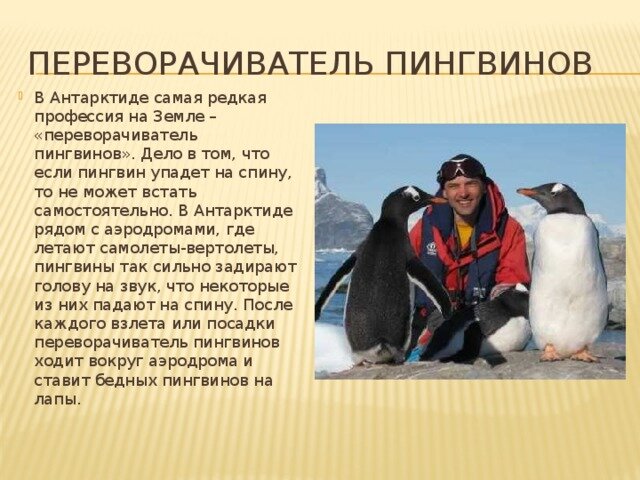 ПЕРЕВОРАЧИВАТЕЛЬ ПИНГВИНОВ

В Антарктиде самая редкая профессия на Земле – «переворачиватель пингвинов». Дело в том, что если пингвин упадет на спину, то не может встать самостоятельно. В Антарктиде рядом с аэродромами, где летают самолеты-вертолеты, пингвины так сильно задирают голову на звук, что некоторые из них падают на спину. После каждого взлета или посадки переворачиватель пингвинов ходит вокруг аэродрома и ставит бедных пингвинов на лапы.